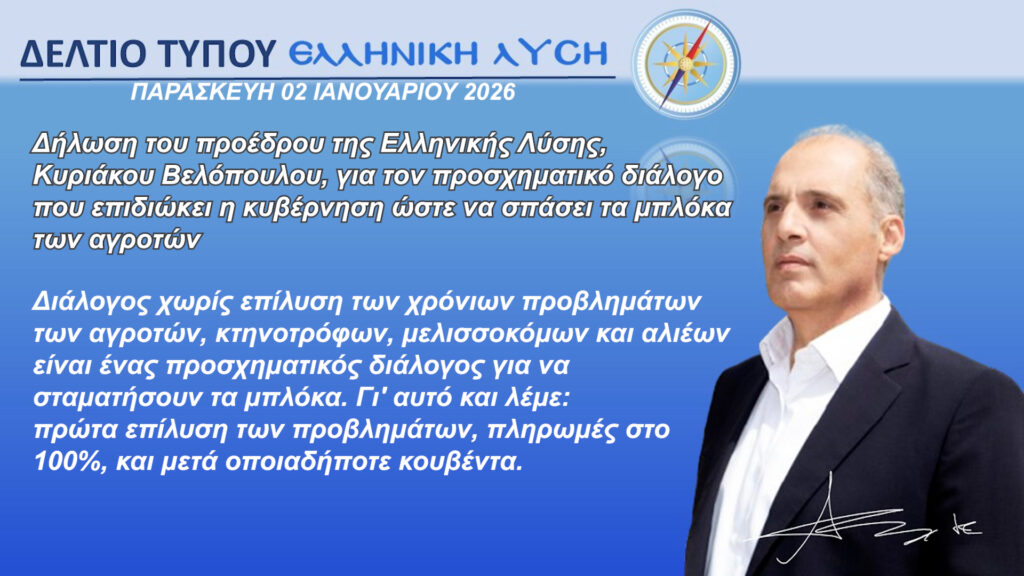 ΔΕΛΤΙΟ ΤΥΠΟΥ ΕΛΛΗΝΙΚΗ ΛΥΣΗ

ΠΑΡΑΣΚΕΥΗ 02 ΙΑΝΟΥΑΡΙΟΥ 2026

Δήλωση του προέδρου της Ελληνικής Λύσης, Κυριάκου Βελόπουλου, για τον προσχηματικό διάλογο που επιδιώκει η κυβέρνηση ώστε να σπάσει τα μπλόκα των αγροτών

Διάλογος χωρίς επίλυση των χρόνιων προβλημάτων των αγροτών, κτηνοτρόφων, μελισσοκόμων και αλιέων είναι ένας προσχηματικός διάλογος για να σταματήσουν τα μπλόκα. Γι' αυτό και λέμε: πρώτα επίλυση των προβλημάτων, πληρωμές στο 100%, και μετά οποιαδήποτε κουβέντα.